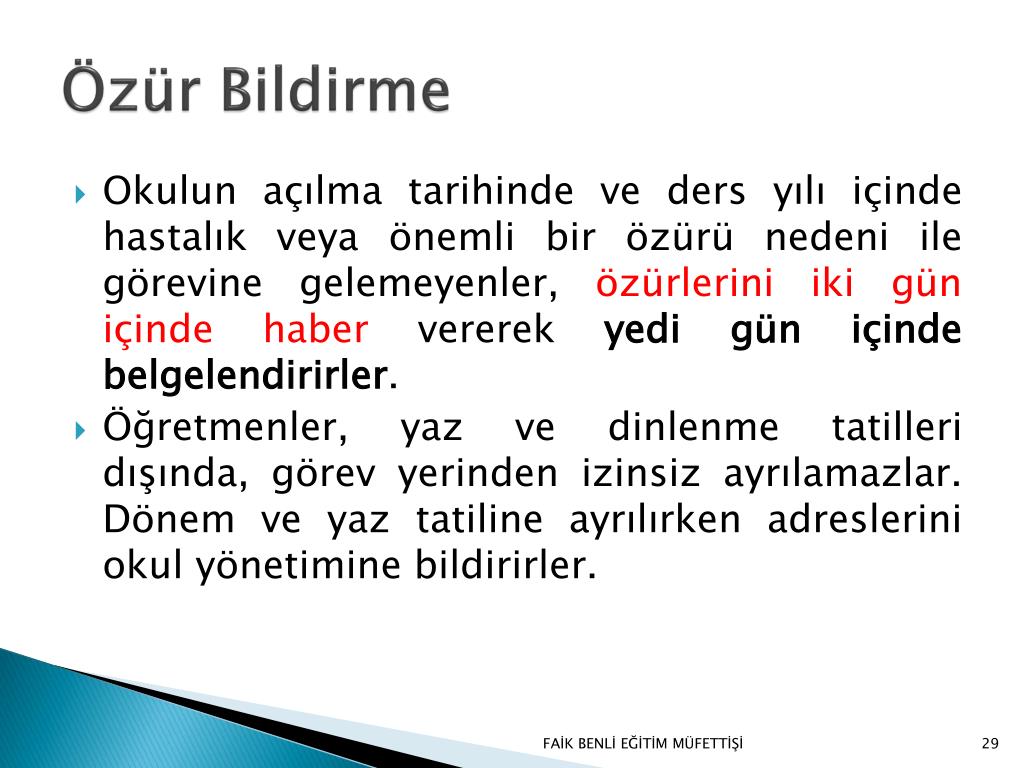 Özür Bildirme

Okulun açılma tarihinde ve ders yılı içinde hastalık veya önemli bir özürü nedeni ile görevine gelemeyenler, özürlerini iki gün içinde haber vererek yedi gün içinde belgelendirirler.

Öğretmenler, yaz ve dinlenme tatilleri dışında, görev yerinden izinsiz ayrılamazlar. Dönem ve yaz tatiline ayrılırken adreslerini okul yönetimine bildirirler.

FAİK BENLİ EĞİTİM MÜFETTİŞİ

29